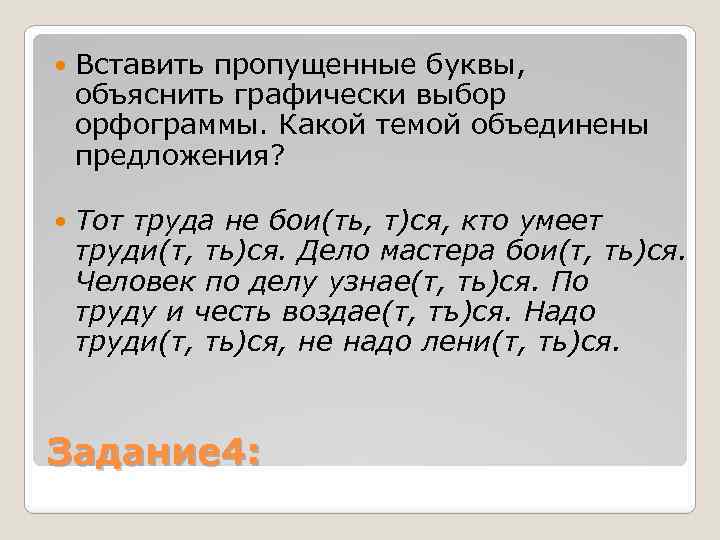 Вставить пропущенные буквы, объяснить графически выбор орфограммы. Какой темой объединены предложения?

Тот труда не бои(ть, т)ся, кто умеет труди(т, ть)ся. Дело мастера бои(т, ть)ся. Человек по делу узнае(т, ть)ся. По труду и честь воздае(т, тъ)ся. Надо труди(т, ть)ся, не надо лени(т, ть)ся.

Задание4: